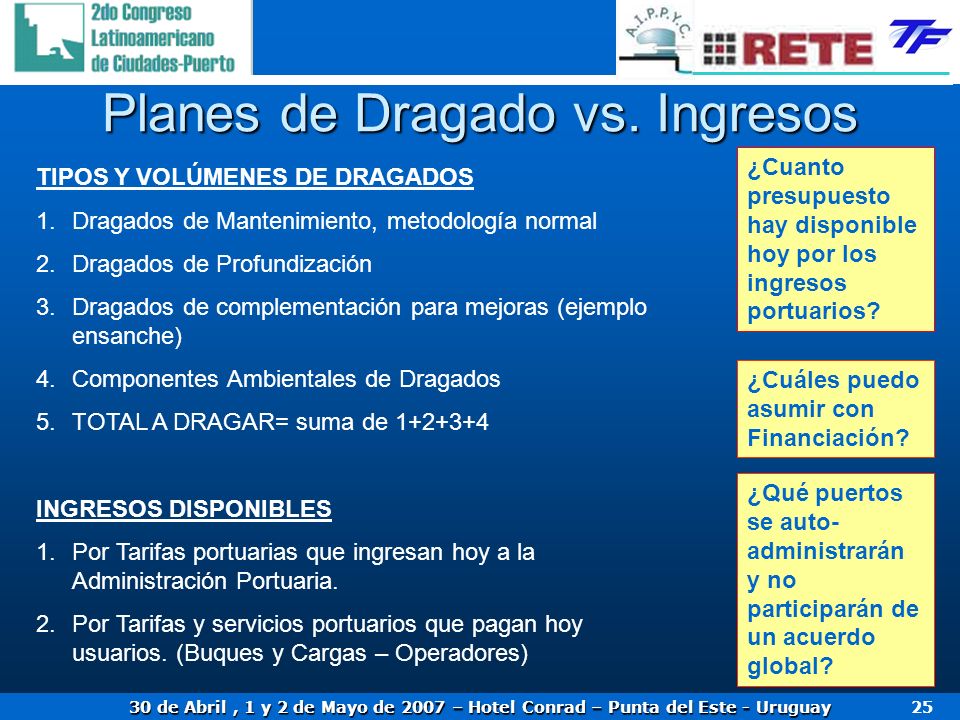 2do Congreso Latinoamericano de Ciudades-Puerto

A.I.P.P.Y.C.

RETE

TF

Planes de Dragado vs. Ingresos

TIPOS Y VOLÚMENES DE DRAGADOS

1. Dragados de Mantenimiento, metodología normal
2. Dragados de Profundización
3. Dragados de complementación para mejoras (ejemplo ensanche)
4. Componentes Ambientales de Dragados
5. TOTAL A DRAGAR= suma de 1+2+3+4

INGRESOS DISPONIBLES

1. Por Tarifas portuarias que ingresan hoy a la Administración Portuaria.
2. Por Tarifas y servicios portuarios que pagan hoy usuarios. (Buques y Cargas – Operadores)

¿Cuanto presupuesto hay disponible hoy por los ingresos portuarios?

¿Cuáles puedo asumir con Financiación?

¿Qué puertos se auto-administrarán y no participarán de un acuerdo global?

30 de Abril , 1 y 2 de Mayo de 2007 – Hotel Conrad – Punta del Este - Uruguay 25